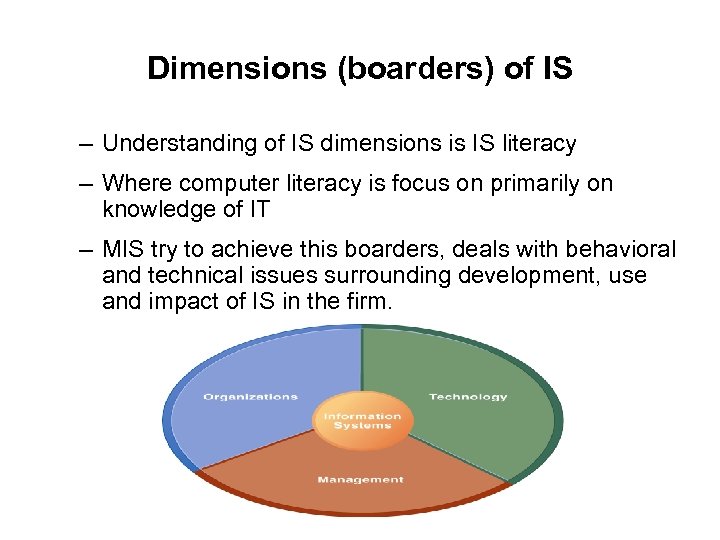 Dimensions (boarders) of IS

– Understanding of IS dimensions is IS literacy

– Where computer literacy is focus on primarily on knowledge of IT

– MIS try to achieve this boarders, deals with behavioral and technical issues surrounding development, use and impact of IS in the firm.

Organizations

Technology

Information Systems

Management